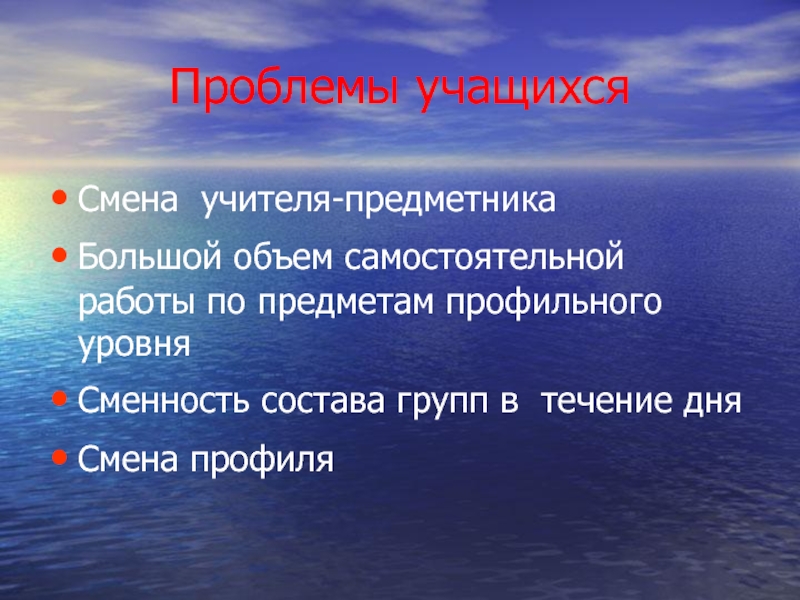 Проблемы учащихся

• Смена учителя-предметника
• Большой объем самостоятельной работы по предметам профильного уровня
• Сменность состава групп в течение дня
• Смена профиля